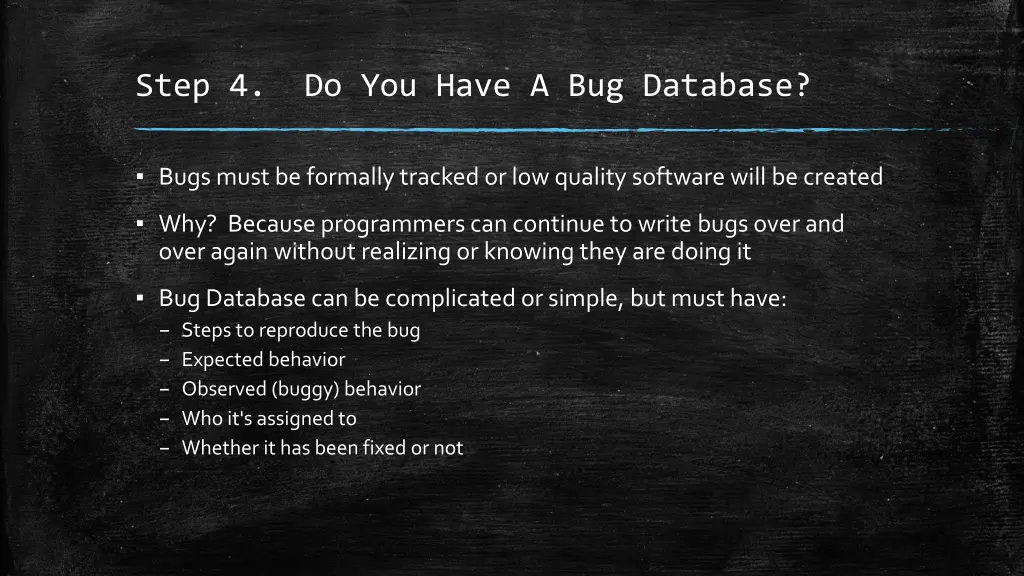 Step 4. Do You Have A Bug Database?

▪ Bugs must be formally tracked or low quality software will be created

▪ Why? Because programmers can continue to write bugs over and over again without realizing or knowing they are doing it

▪ Bug Database can be complicated or simple, but must have:
– Steps to reproduce the bug
– Expected behavior
– Observed (buggy) behavior
– Who it's assigned to
– Whether it has been fixed or not